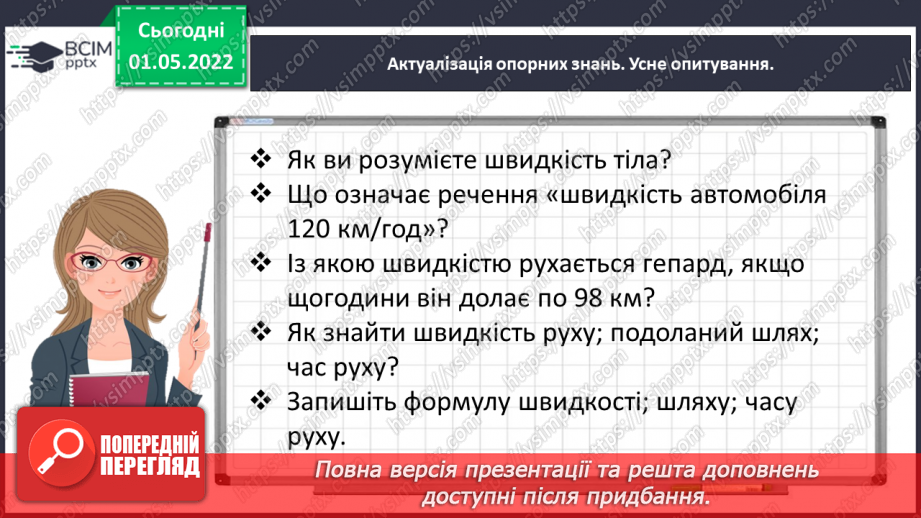 ВСІМ pptx

Сьогодні 01.05.2022

Актуалізація опорних знань. Усне опитування.

❖ Як ви розумієте швидкість тіла?
❖ Що означає речення «швидкість автомобіля 120 км/год»?
❖ Із якою швидкістю рухається гепард, якщо щогодини він долає по 98 км?
❖ Як знайти швидкість руху; подоланий шлях; час руху?
❖ Запишіть формулу швидкості; шляху; часу руху.

ПОПЕРЕДНІЙ ПЕРЕГЛЯД

Повна версія презентації та решта доповнень доступні після придбання.

https://vsimpptx.com